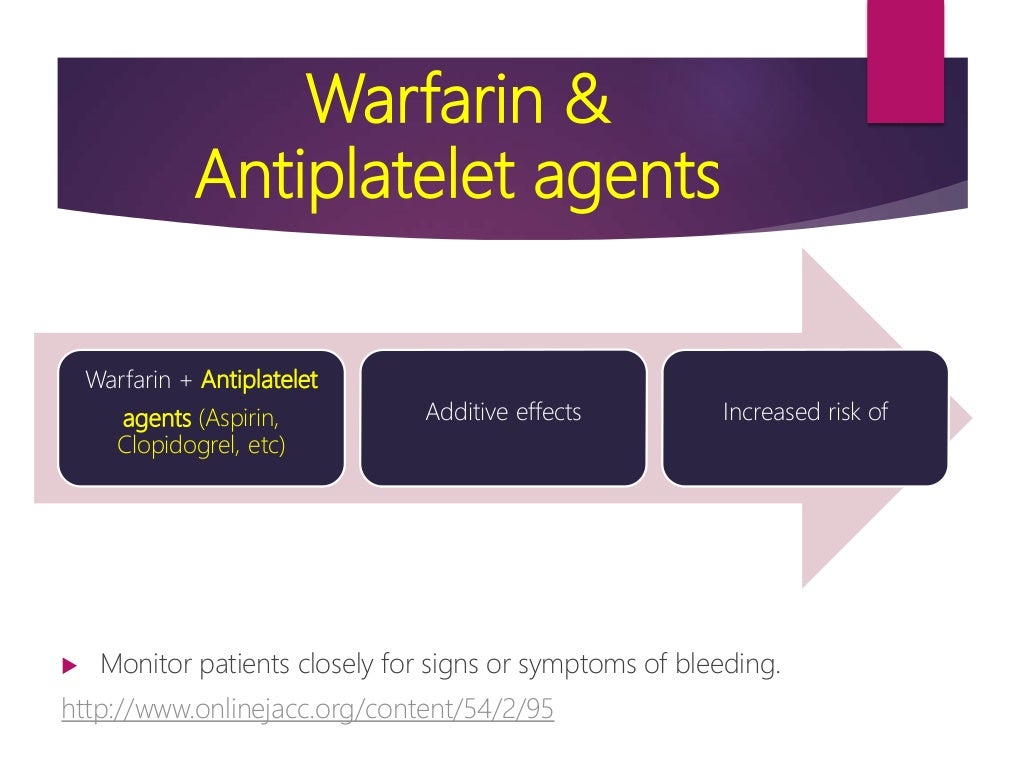 Warfarin & Antiplatelet agents

Warfarin + Antiplatelet agents (Aspirin, Clopidogrel, etc)

Additive effects

Increased risk of

Monitor patients closely for signs or symptoms of bleeding.

http://www.onlinejacc.org/content/54/2/95